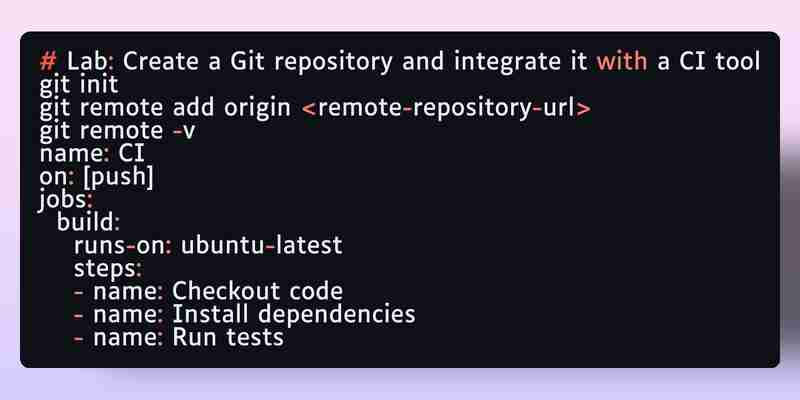 # Lab: Create a Git repository and integrate it with a CI tool
git init
git remote add origin <remote-repository-url>
git remote -v
name: CI
on: [push]
jobs:
  build:
    runs-on: ubuntu-latest
    steps:
    - name: Checkout code
    - name: Install dependencies
    - name: Run tests